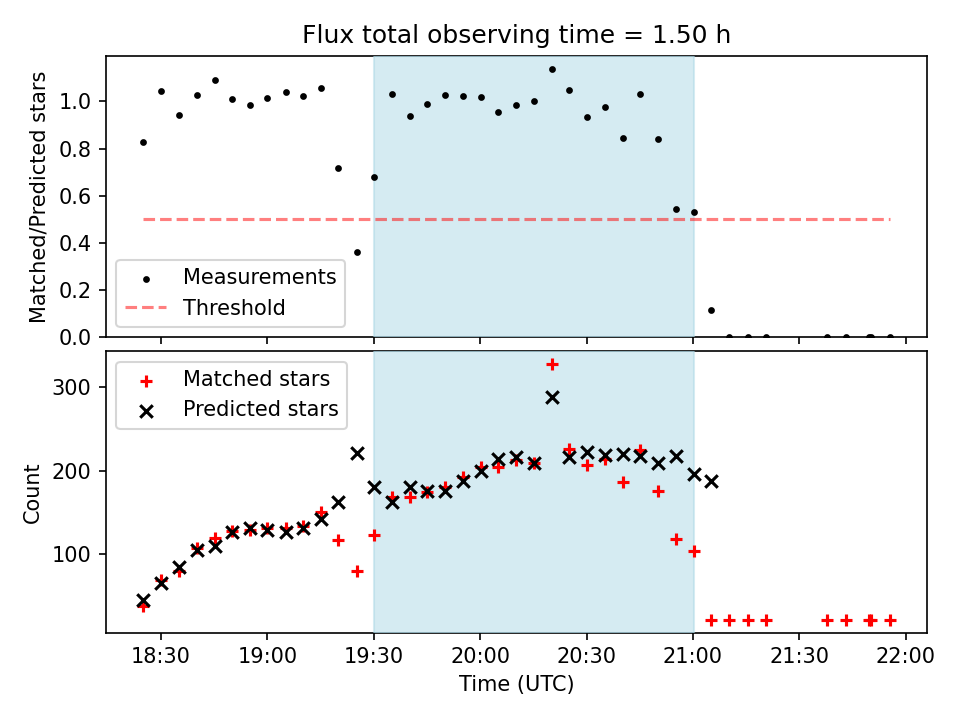 Flux total observing time = 1.50 h

Matched/Predicted stars

1.0
0.8
0.6
0.4
0.2
0.0

Measurements
Threshold

Matched stars
Predicted stars

Count

300
200
100

18:30
19:00
19:30
20:00
20:30
21:00
21:30
22:00

Time (UTC)